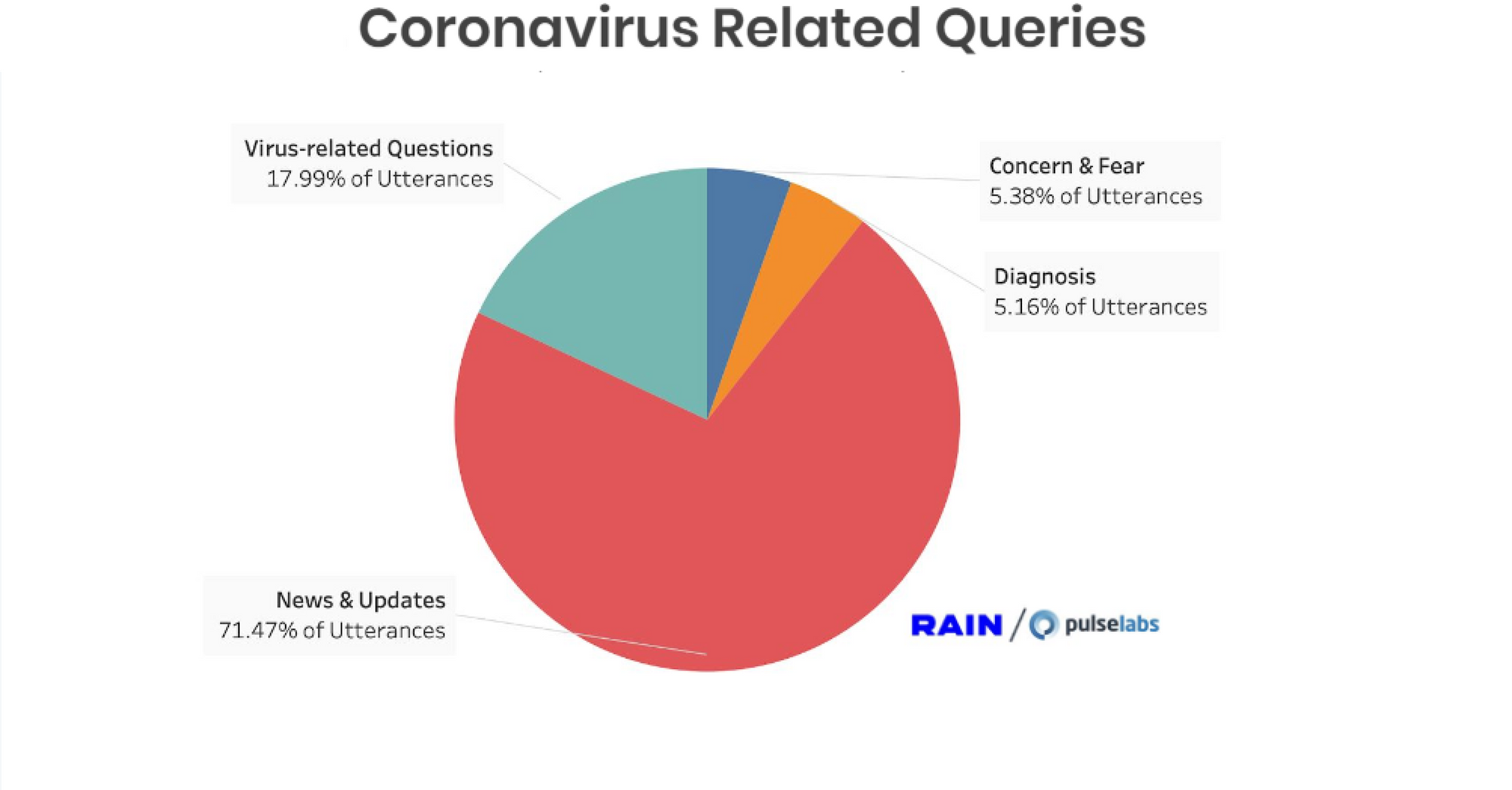 Coronavirus Related Queries

Virus-related Questions
17.99% of Utterances

Concern & Fear
5.38% of Utterances

Diagnosis
5.16% of Utterances

News & Updates
71.47% of Utterances

RAIN / pulselabs